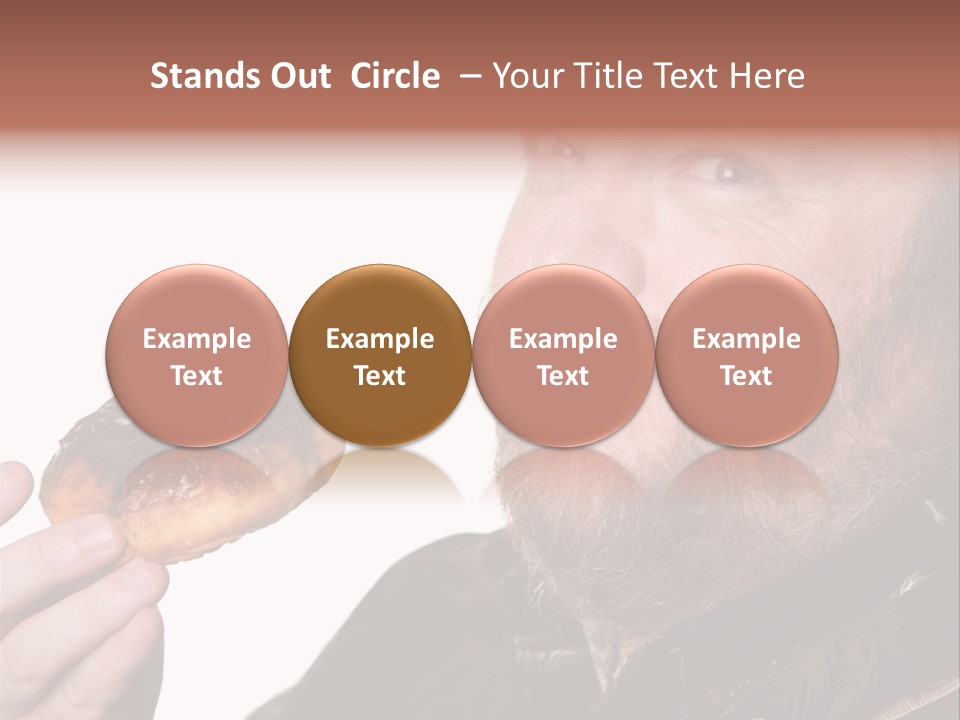 Stands Out Circle – Your Title Text Here

Example Text

Example Text

Example Text

Example Text